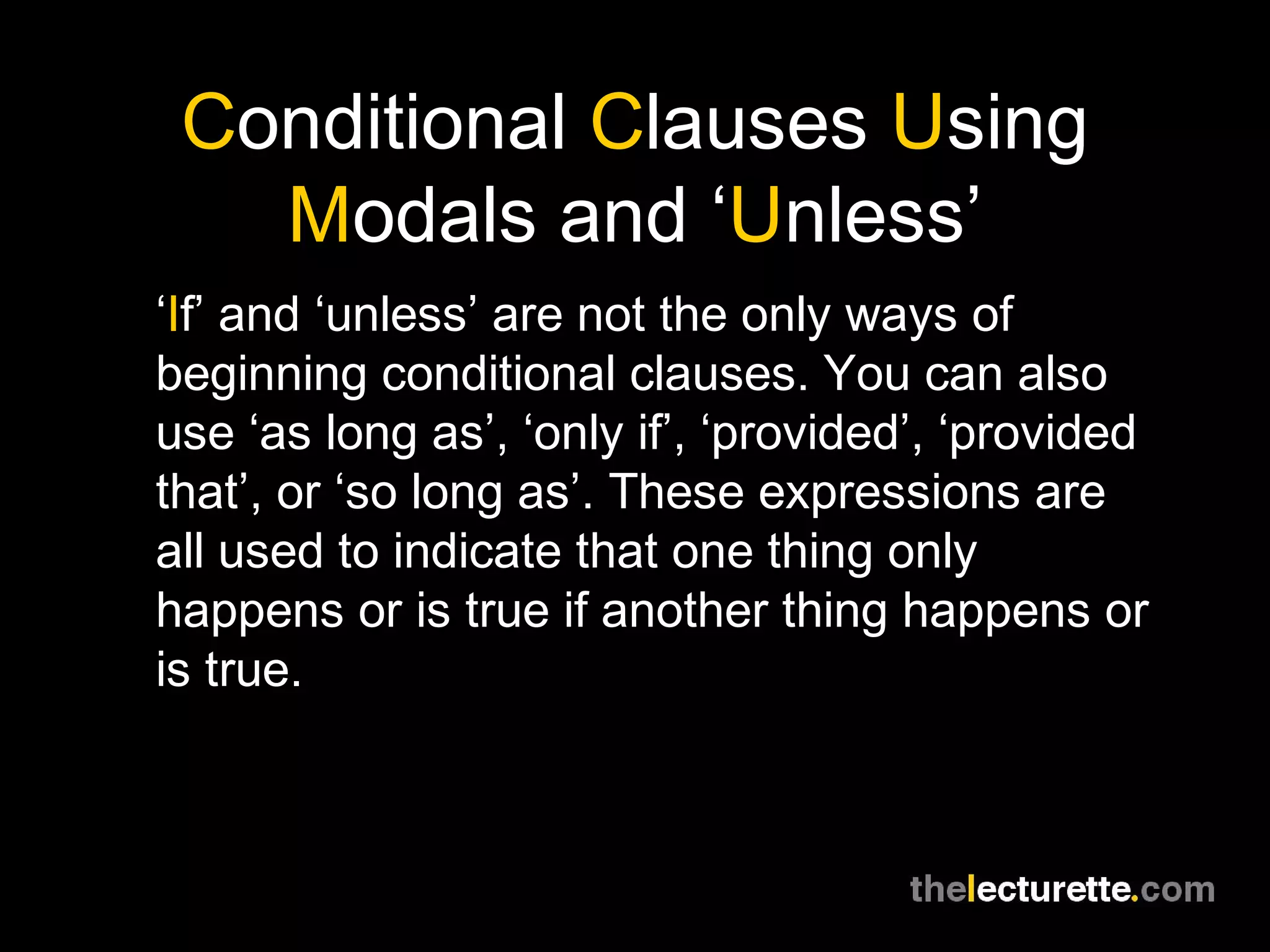 Conditional Clauses Using Modals and ‘Unless’

‘If’ and ‘unless’ are not the only ways of beginning conditional clauses. You can also use ‘as long as’, ‘only if’, ‘provided’, ‘provided that’, or ‘so long as’. These expressions are all used to indicate that one thing only happens or is true if another thing happens or is true.

thelecturette.com